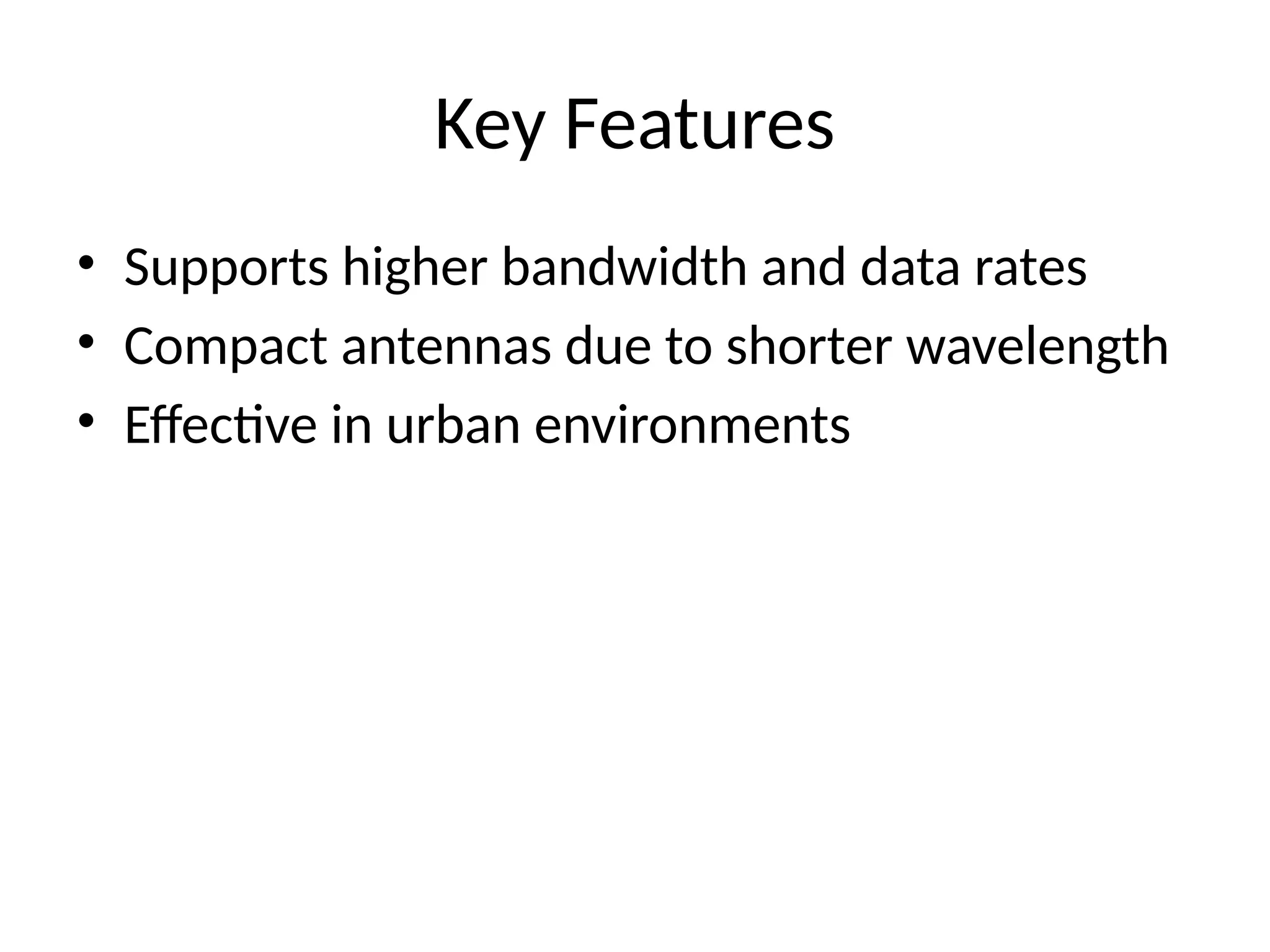 Key Features

• Supports higher bandwidth and data rates
• Compact antennas due to shorter wavelength
• Effective in urban environments